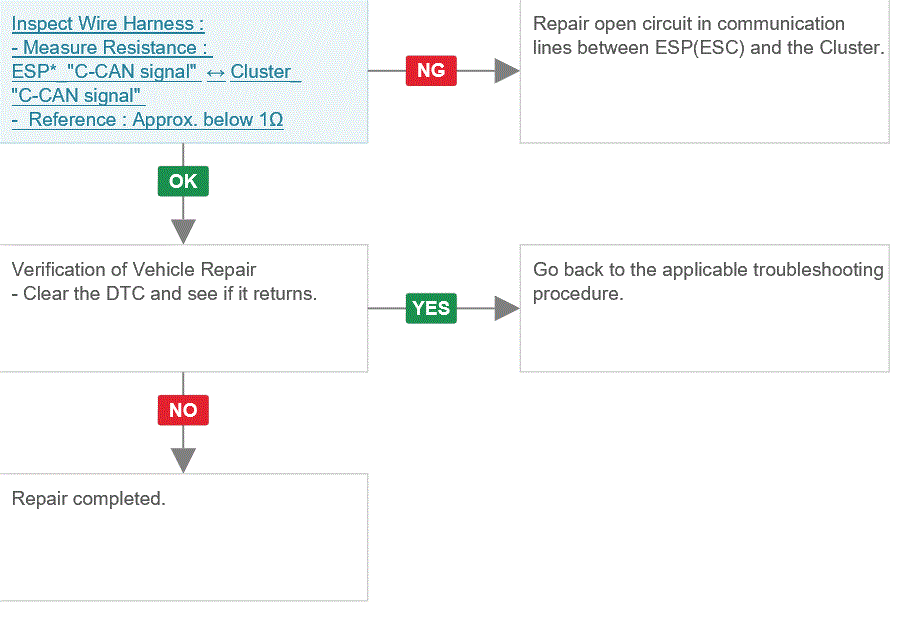 Inspect Wire Harness :
- Measure Resistance :
ESP* "C-CAN signal" ↔ Cluster "C-CAN signal"
- Reference : Approx. below 1Ω

NG

Repair open circuit in communication lines between ESP(ESC) and the Cluster.

OK

Verification of Vehicle Repair
- Clear the DTC and see if it returns.

YES

Go back to the applicable troubleshooting procedure.

NO

Repair completed.